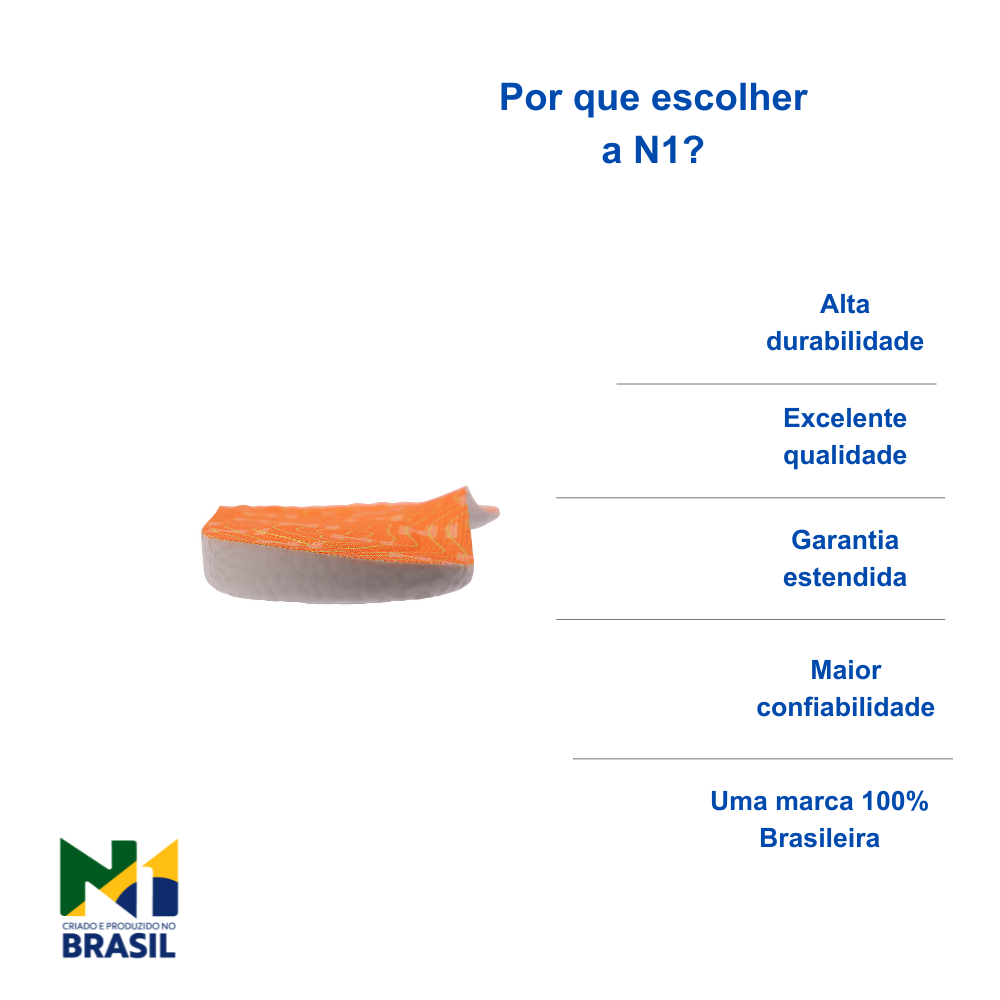 Por que escolher a N1?

Alta durabilidade

Excelente qualidade

Garantia estendida

Maior confiabilidade

Uma marca 100% Brasileira

N1
CRIADO E PRODUZIDO NO
BRASIL